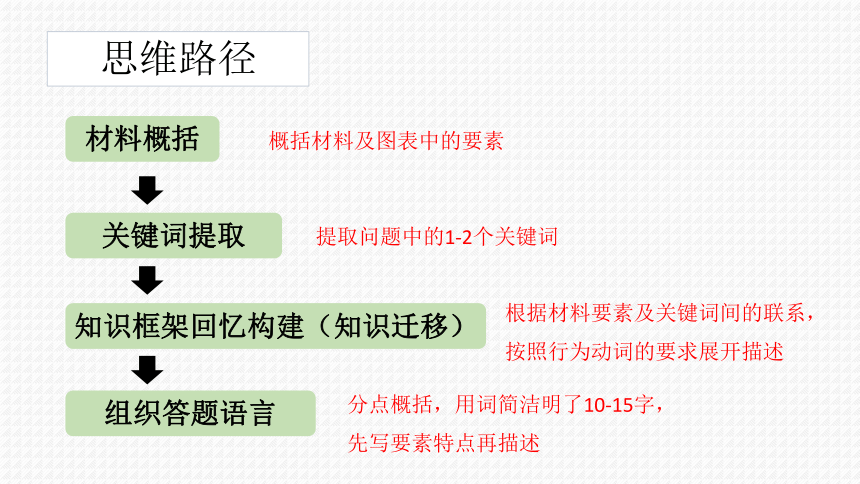 思维路径

材料概括

概括材料及图表中的要素

关键词提取

提取问题中的1-2个关键词

知识框架回忆构建（知识迁移）

根据材料要素及关键词间的联系，按照行为动词的要求展开描述

组织答题语言

分点概括，用词简洁明了10-15字，先写要素特点再描述